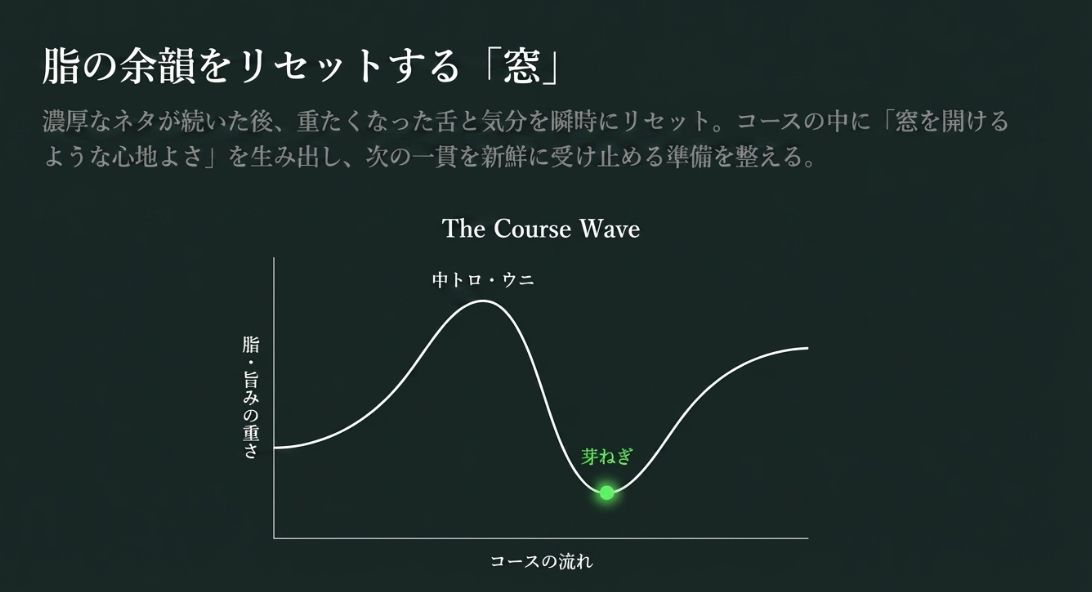 脂の余韻をリセットする「窓」

濃厚なネタが続いた後、重たくなった舌と気分を瞬時にリセット。コースの中に「窓を開けるような心地よさ」を生み出し、次の一貫を新鮮に受け止める準備を整える。

The Course Wave

中トロ・ウニ

脂・旨みの重さ

芽ねぎ

コースの流れ